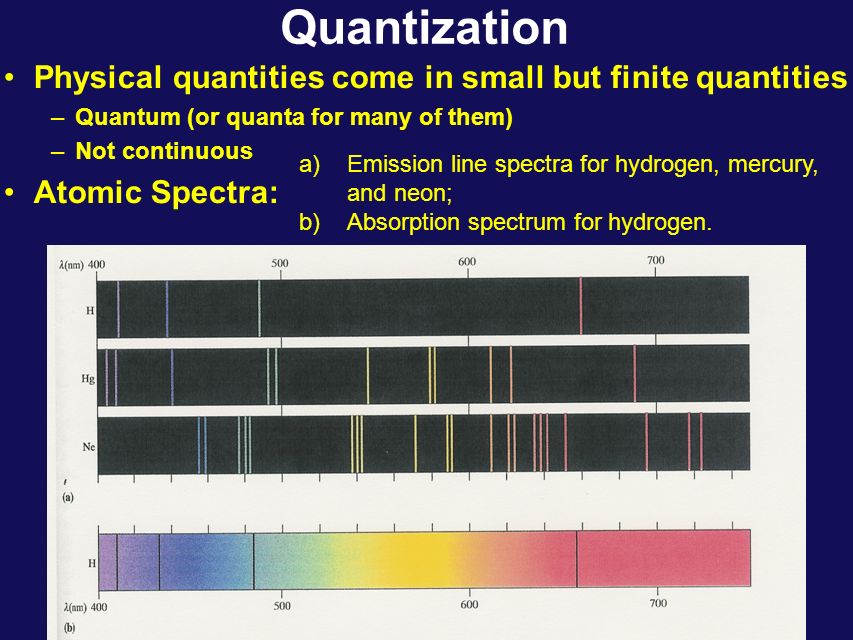 Quantization

• Physical quantities come in small but finite quantities
– Quantum (or quanta for many of them)
– Not continuous

• Atomic Spectra:

a) Emission line spectra for hydrogen, mercury, and neon;
b) Absorption spectrum for hydrogen.

λ(nm) 400
500
600
700
H
Hg
Ne
(a)
H
λ(nm) 400
500
600
700
(b)